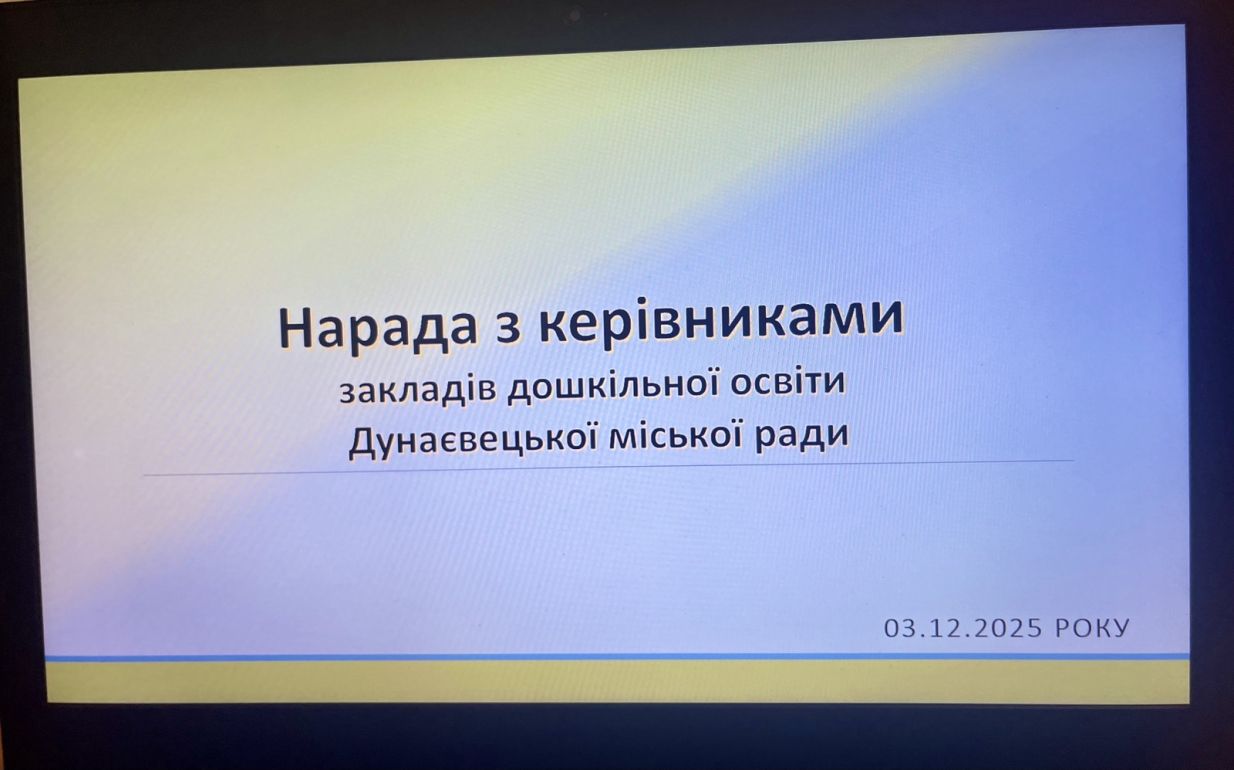 Нарада з керівниками
закладів дошкільної освіти
Дунаєвецької міської ради

03.12.2025 РОКУ